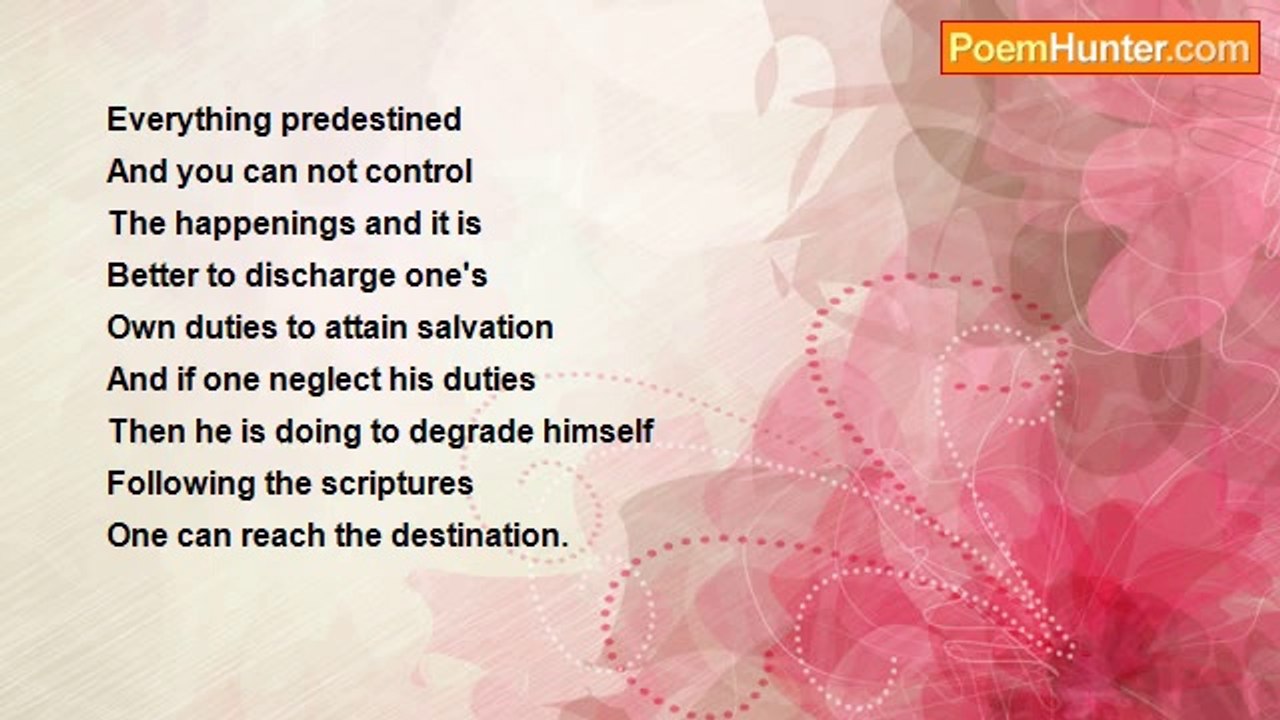 PoemHunter.com

Everything predestined
And you can not control
The happenings and it is
Better to discharge one's
Own duties to attain salvation
And if one neglect his duties
Then he is doing to degrade himself
Following the scriptures
One can reach the destination.